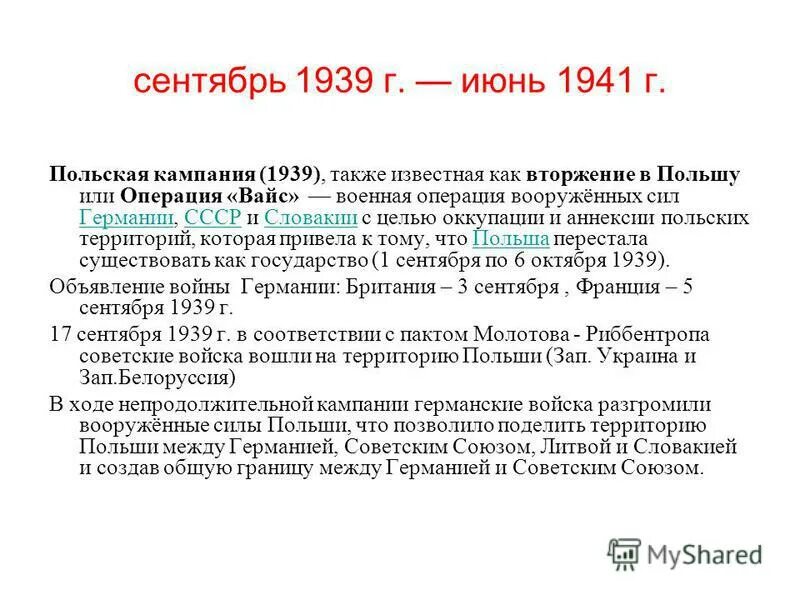 сентябрь 1939 г. — июнь 1941 г.

Польская кампания (1939), также известная как вторжение в Польшу или Операция «Вайс» — военная операция вооружённых сил Германии, СССР и Словакии с целью оккупации и аннексии польских территорий, которая привела к тому, что Польша перестала существовать как государство (1 сентября по 6 октября 1939).

Объявление войны Германии: Британия – 3 сентября , Франция – 5 сентября 1939 г.

17 сентября 1939 г. в соответствии с пактом Молотова - Риббентропа советские войска вошли на территорию Польши (Зап. Украина и Зап.Белоруссия)

В ходе непродолжительной кампании германские войска разгромили вооружённые силы Польши, что позволило поделить территорию Польши между Германией, Советским Союзом, Литвой и Словакией и создав общую границу между Германией и Советским Союзом.

MyShared